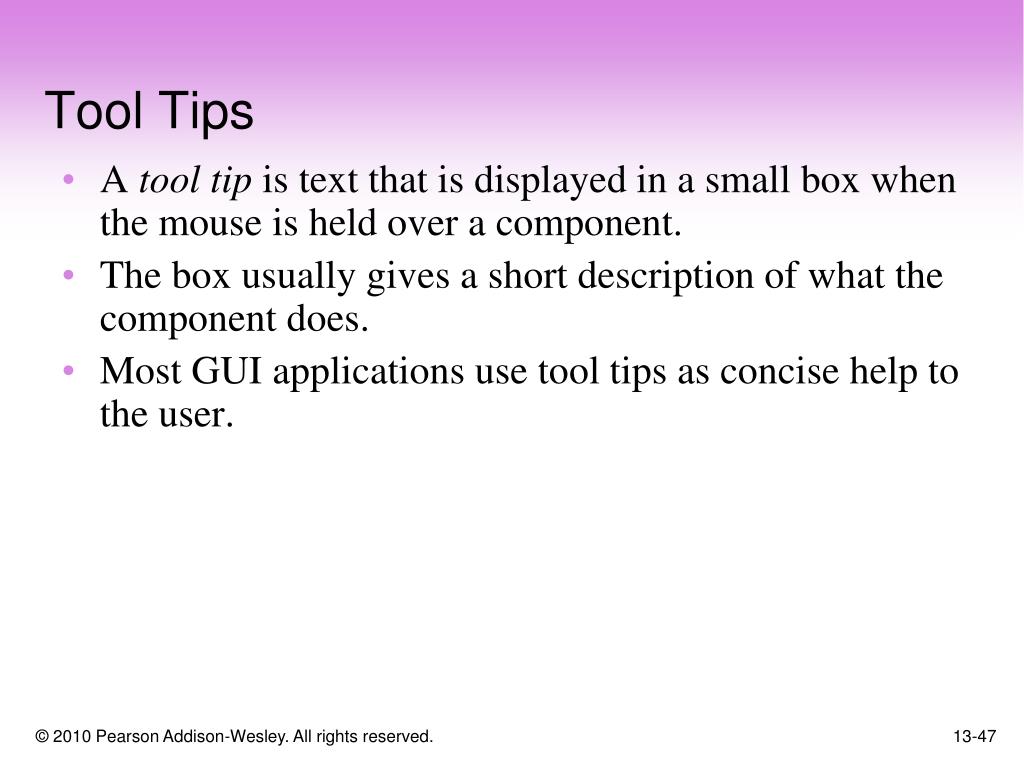 Tool Tips

• A tool tip is text that is displayed in a small box when the mouse is held over a component.
• The box usually gives a short description of what the component does.
• Most GUI applications use tool tips as concise help to the user.

© 2010 Pearson Addison-Wesley. All rights reserved.

13-47